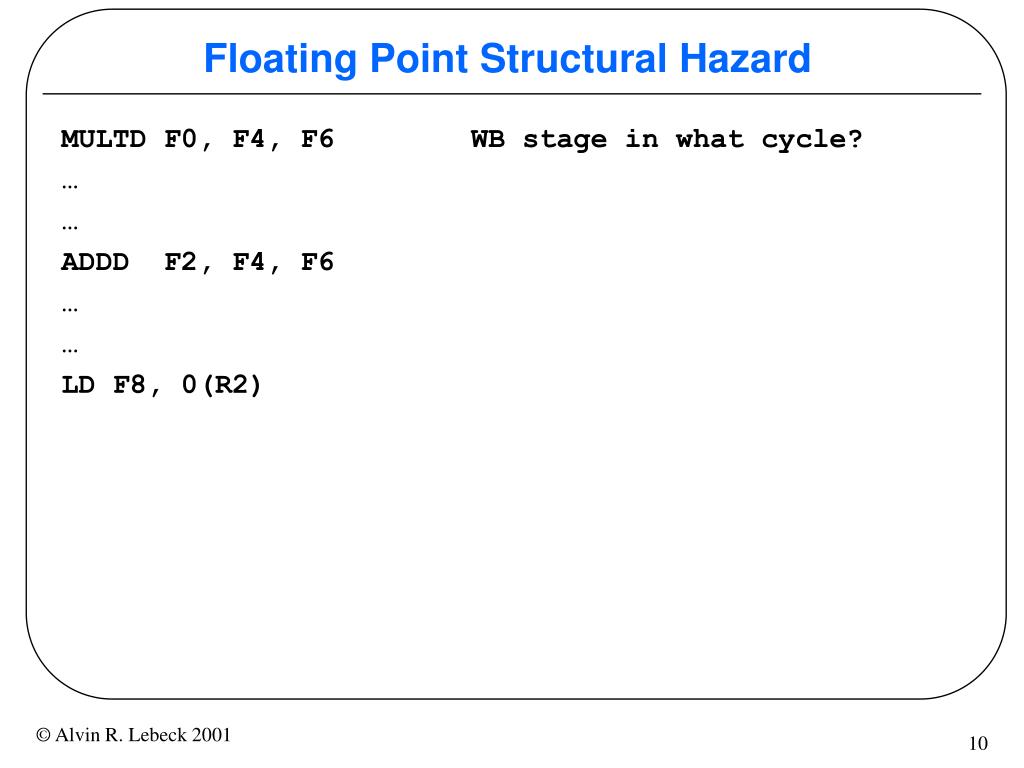 Floating Point Structural Hazard

MULTD F0, F4, F6 WB stage in what cycle?

…

…

ADDD F2, F4, F6

…

…

LD F8, 0(R2)

© Alvin R. Lebeck 2001

10